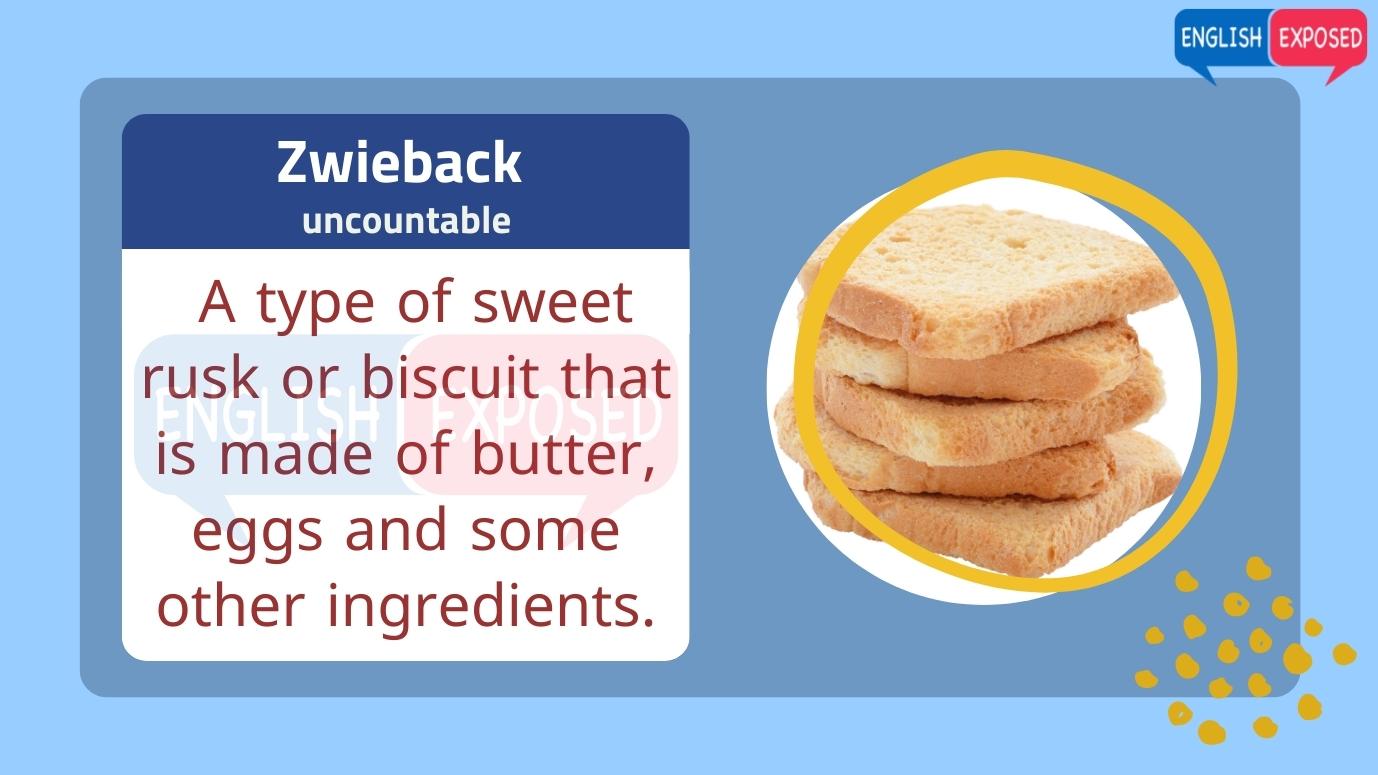 ENGLISH EXPOSED

Zwieback
uncountable

A type of sweet rusk or biscuit that is made of butter, eggs and some other ingredients.

ENGLISH EXPOSED